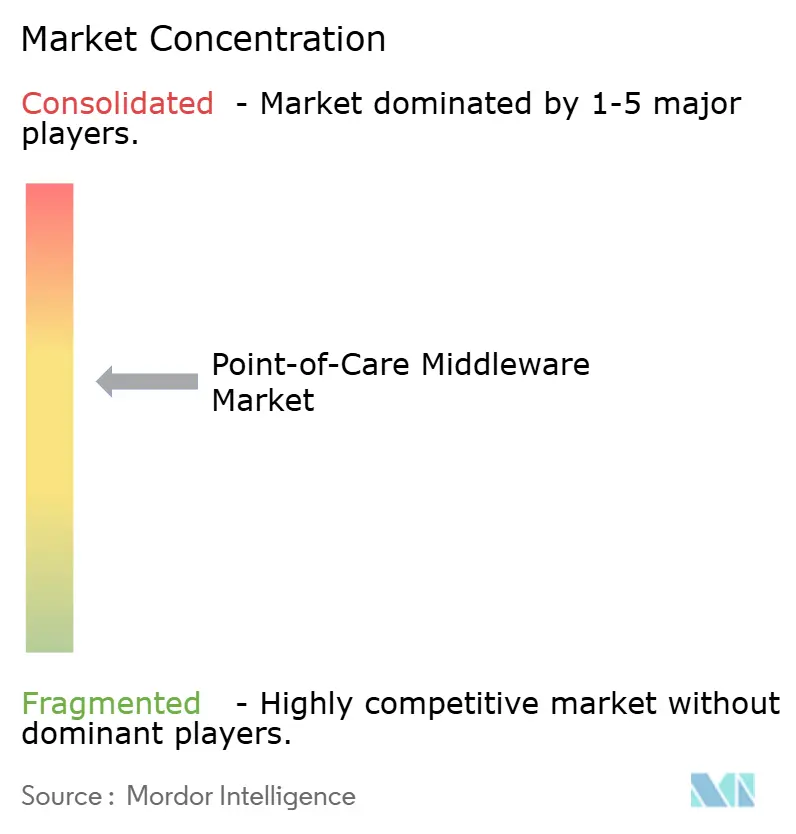 Market Concentration

Consolidated - Market dominated by 1-5 major players.

Point-of-Care Middleware Market

Fragmented - Highly competitive market without dominant players.

Source : Mordor Intelligence